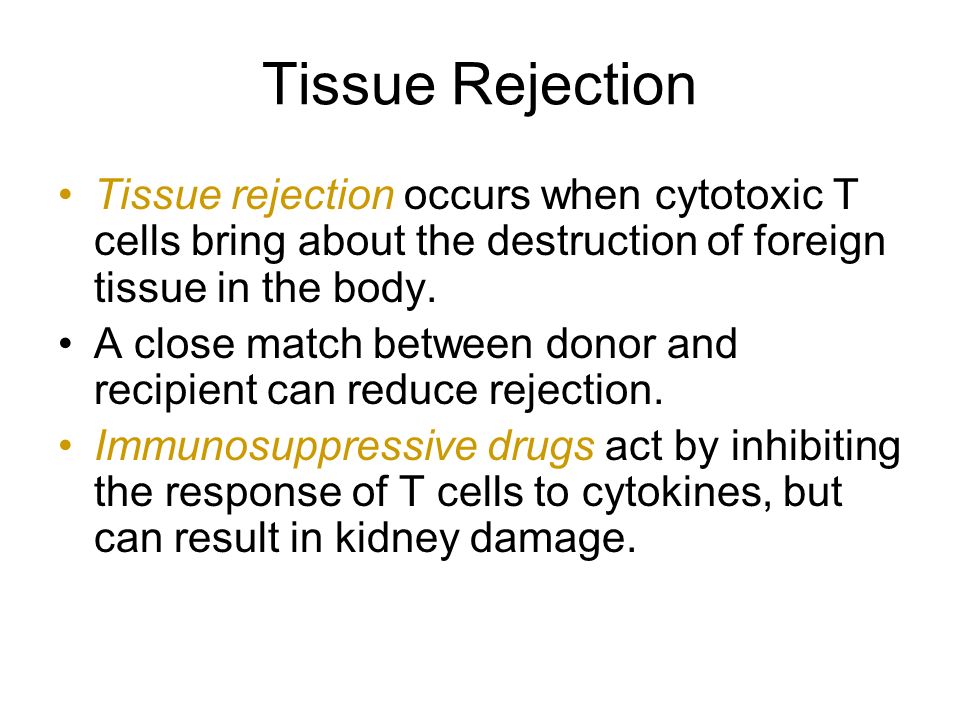 Tissue Rejection

• Tissue rejection occurs when cytotoxic T cells bring about the destruction of foreign tissue in the body.
• A close match between donor and recipient can reduce rejection.
• Immunosuppressive drugs act by inhibiting the response of T cells to cytokines, but can result in kidney damage.